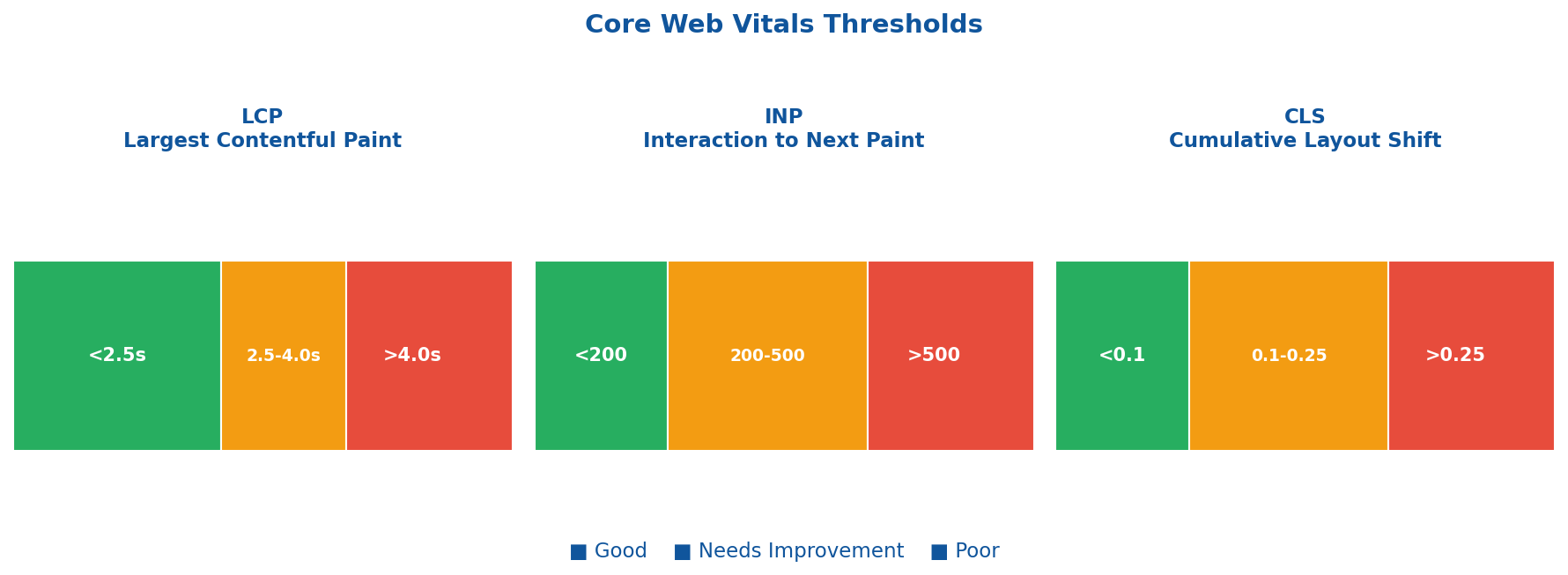 Core Web Vitals Thresholds

LCP
Largest Contentful Paint

<2.5s 2.5-4.0s >4.0s

INP
Interaction to Next Paint

<200 200-500 >500

CLS
Cumulative Layout Shift

<0.1 0.1-0.25 >0.25

■ Good ■ Needs Improvement ■ Poor